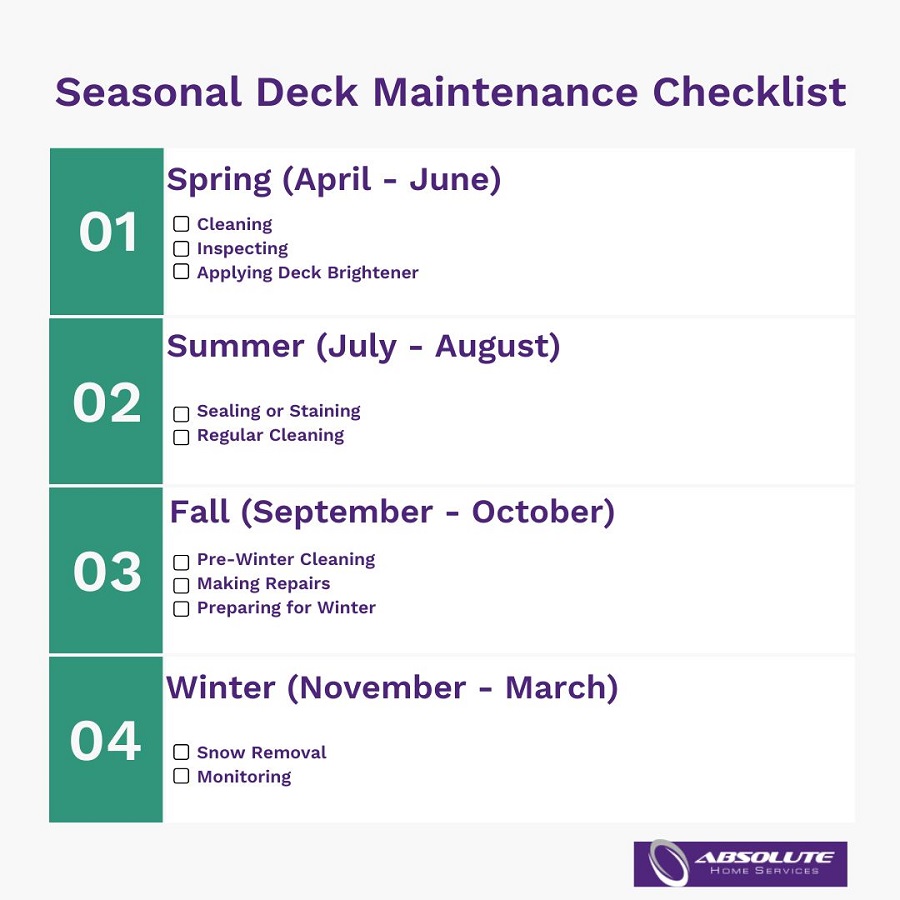 Seasonal Deck Maintenance Checklist

01
Spring (April - June)
☐ Cleaning
☐ Inspecting
☐ Applying Deck Brightener

02
Summer (July - August)
☐ Sealing or Staining
☐ Regular Cleaning

03
Fall (September - October)
☐ Pre-Winter Cleaning
☐ Making Repairs
☐ Preparing for Winter

04
Winter (November - March)
☐ Snow Removal
☐ Monitoring

ABSOLUTE
HOME SERVICES